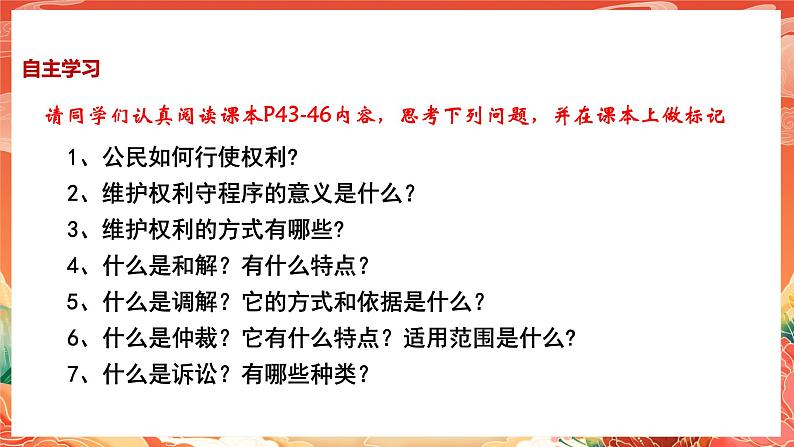 自主学习

请同学们认真阅读课本P43-46内容，思考下列问题，并在课本上做标记

1、公民如何行使权利?

2、维护权利守程序的意义是什么？

3、维护权利的方式有哪些?

4、什么是和解？有什么特点？

5、什么是调解？它的方式和依据是什么？

6、什么是仲裁？它有什么特点？适用范围是什么?

7、什么是诉讼？有哪些种类？